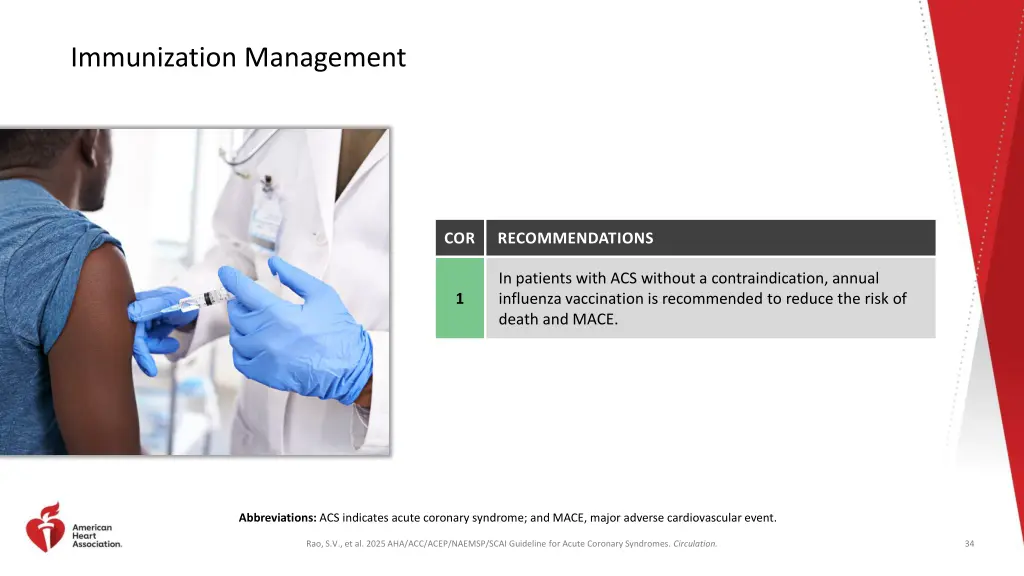 Immunization Management

| COR | RECOMMENDATIONS |
|---|---|
| 1 | In patients with ACS without a contraindication, annual influenza vaccination is recommended to reduce the risk of death and MACE. |

Abbreviations: ACS indicates acute coronary syndrome; and MACE, major adverse cardiovascular event.

American Heart Association.

Rao, S.V., et al. 2025 AHA/ACC/ACEP/NAEMSP/SCAI Guideline for Acute Coronary Syndromes. Circulation.

34